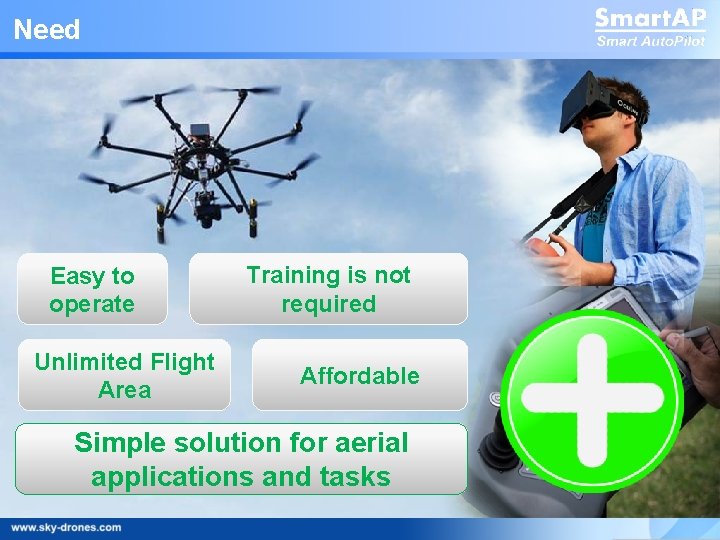 Need

SmartAP
Smart AutoPilot

Easy to operate

Training is not required

Unlimited Flight Area

Affordable

Simple solution for aerial applications and tasks

www.sky-drones.com